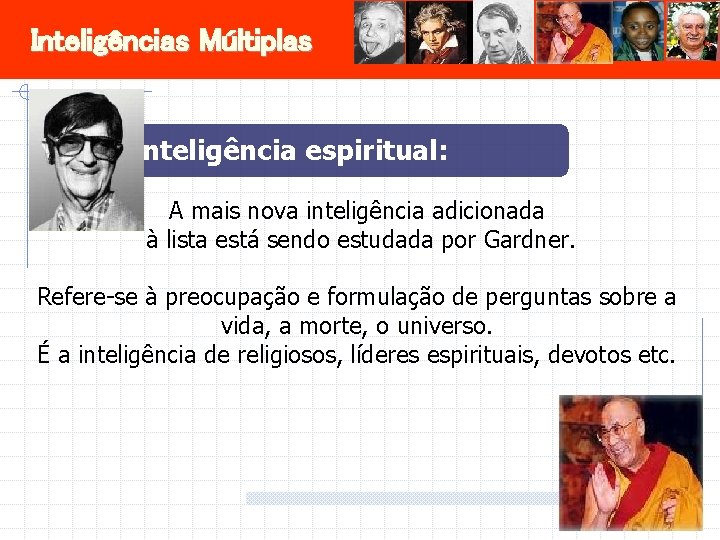 Inteligências Múltiplas

nteligência espiritual:

A mais nova inteligência adicionada à lista está sendo estudada por Gardner.

Refere-se à preocupação e formulação de perguntas sobre a vida, a morte, o universo.
É a inteligência de religiosos, líderes espirituais, devotos etc.